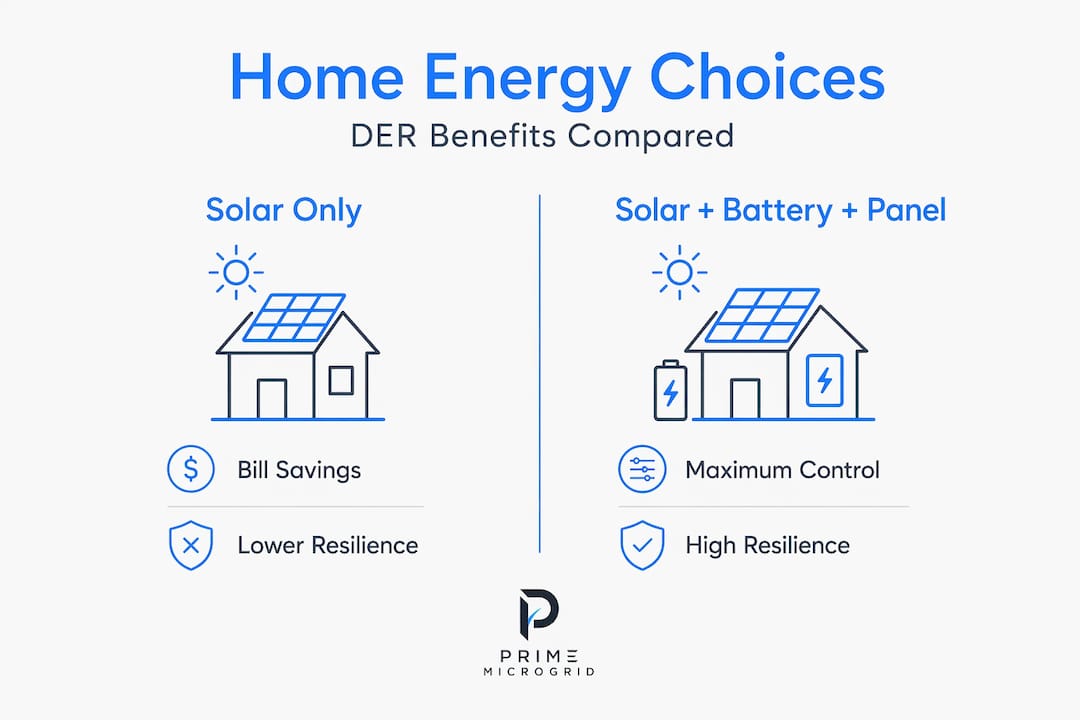 Home Energy Choices
DER Benefits Compared

Solar Only

Bill Savings

Lower Resilience

Solar + Battery + Panel

Maximum Control

High Resilience

PRIME
MICROGRID